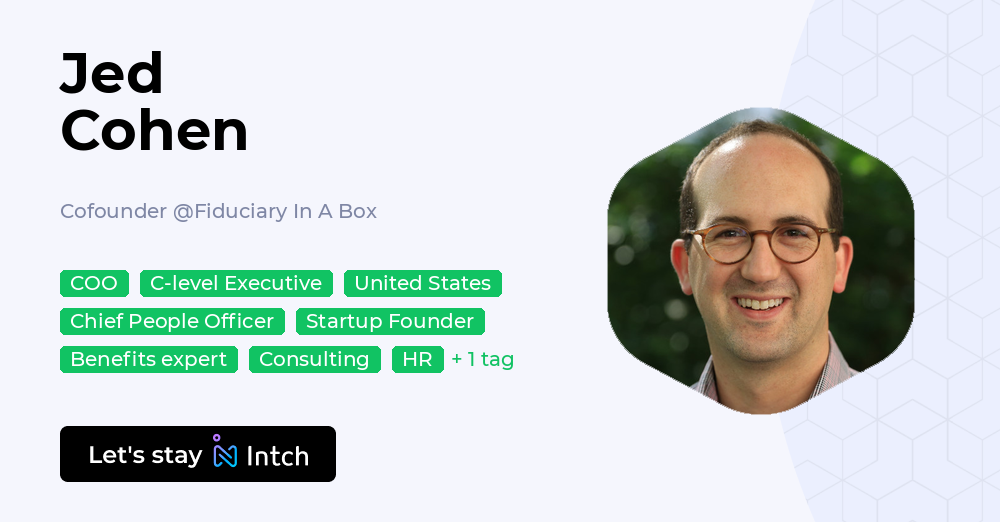 Jed
Cohen

Cofounder @Fiduciary In A Box

COO C-level Executive United States
Chief People Officer Startup Founder
Benefits expert Consulting HR + 1 tag

Let's stay Intch